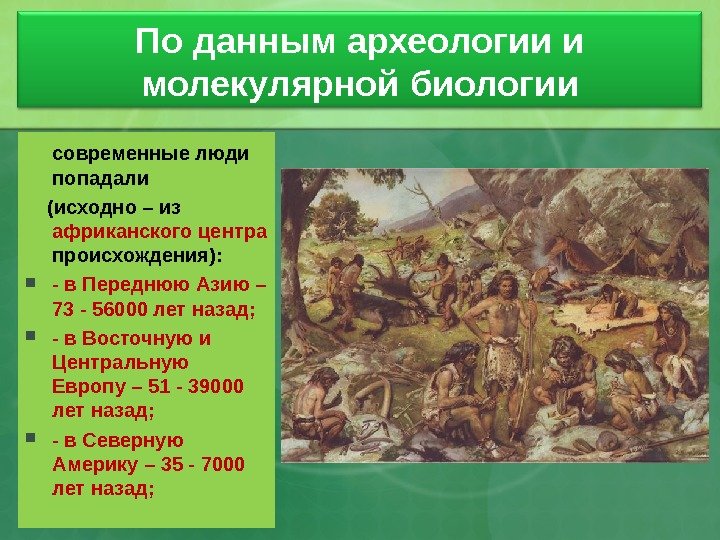 По данным археологии и молекулярной биологии

современные люди попадали

(исходно – из африканского центра происхождения):

- в Переднюю Азию – 73 - 56000 лет назад;
- в Восточную и Центральную Европу – 51 - 39000 лет назад;
- в Северную Америку – 35 - 7000 лет назад;